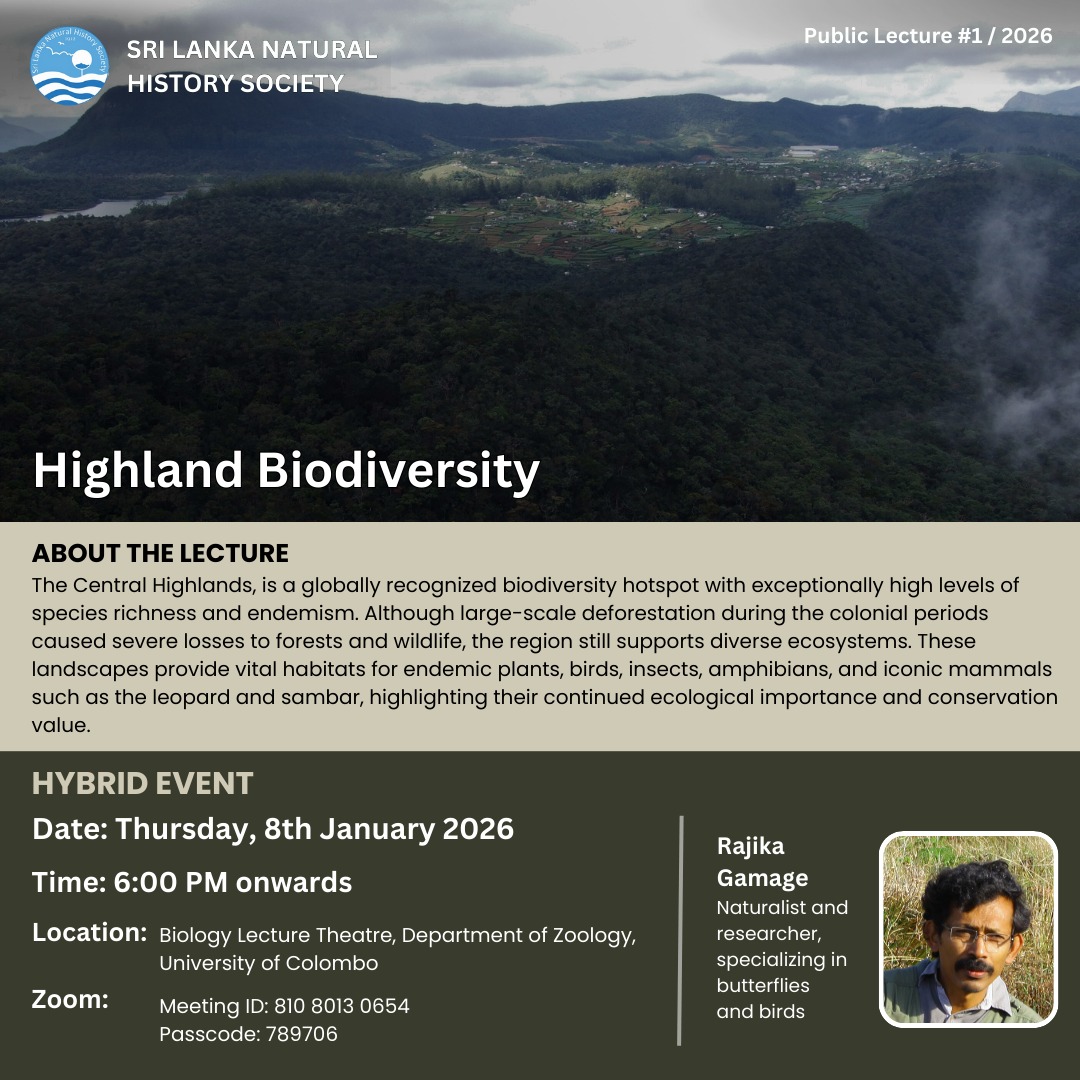 Sri Lanka Natural History Society

SRI LANKA NATURAL HISTORY SOCIETY

Public Lecture #1 / 2026

Highland Biodiversity

ABOUT THE LECTURE

The Central Highlands, is a globally recognized biodiversity hotspot with exceptionally high levels of species richness and endemism. Although large-scale deforestation during the colonial periods caused severe losses to forests and wildlife, the region still supports diverse ecosystems. These landscapes provide vital habitats for endemic plants, birds, insects, amphibians, and iconic mammals such as the leopard and sambar, highlighting their continued ecological importance and conservation value.

HYBRID EVENT

Date: Thursday, 8th January 2026

Time: 6:00 PM onwards

Location: Biology Lecture Theatre, Department of Zoology, University of Colombo

Zoom: Meeting ID: 810 8013 0654
Passcode: 789706

Rajika Gamage
Naturalist and researcher, specializing in butterflies and birds